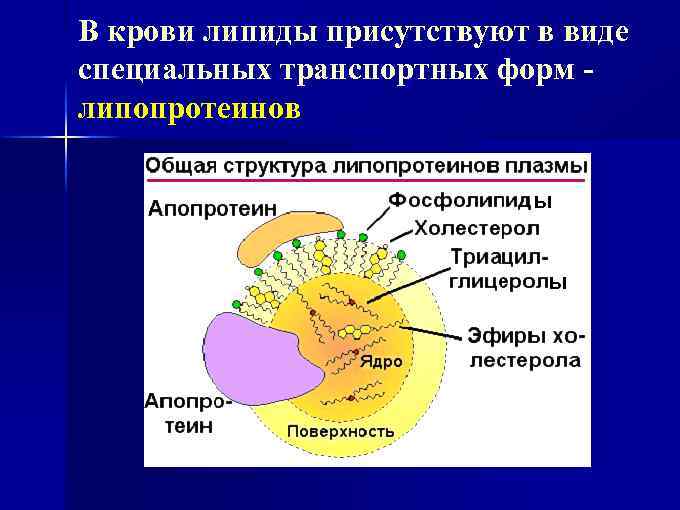 В крови липиды присутствуют в виде специальных транспортных форм - липопротеинов

Общая структура липопротеинов плазмы

Апопротеин

Фосфолипиды

Холестерол

Триацилглицеролы

Эфиры холестерола

Ядро

Апопротеин

Поверхность